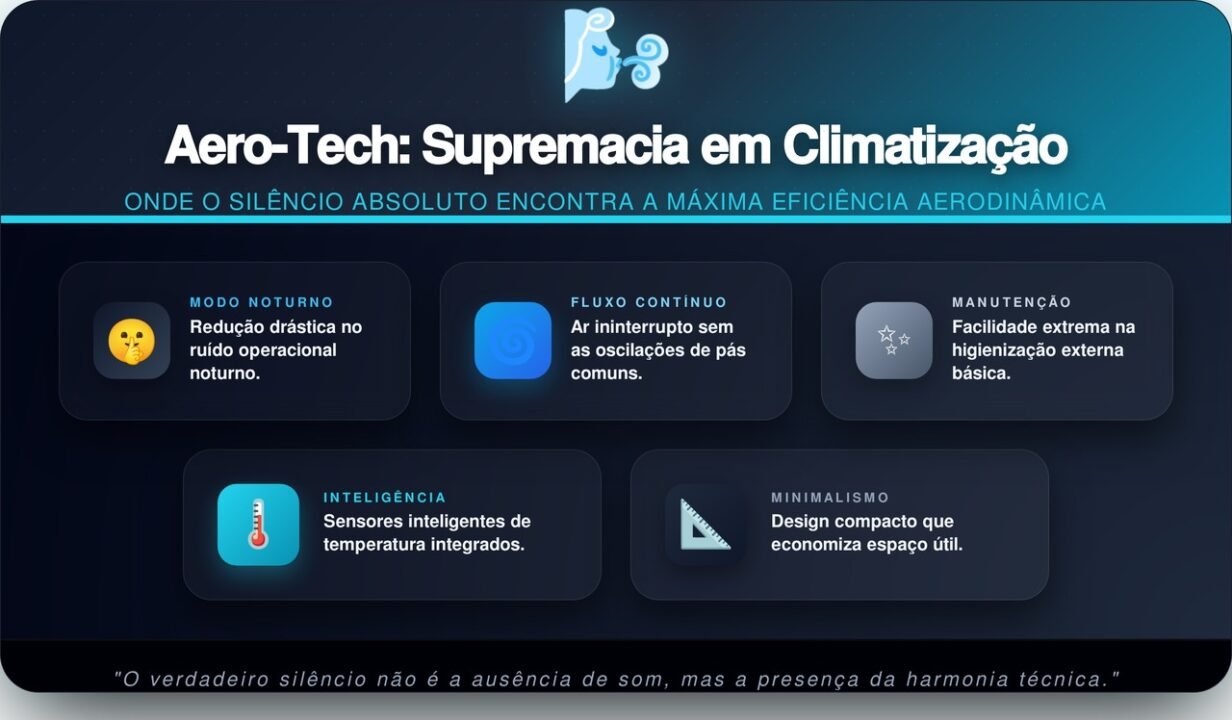 Aero-Tech: Supremacia em Climatização

ONDE O SILÊNCIO ABSOLUTO ENCONTRA A MÁXIMA EFICIÊNCIA AERODINÂMICA

MODO NOTURNO
Redução drástica no ruído operacional noturno.

FLUXO CONTÍNUO
Ar ininterrupto sem as oscilações de pás comuns.

MANUTENÇÃO
Facilidade extrema na higienização externa básica.

INTELIGÊNCIA
Sensores inteligentes de temperatura integrados.

MINIMALISMO
Design compacto que economiza espaço útil.

"O verdadeiro silêncio não é a ausência de som, mas a presença da harmonia técnica."